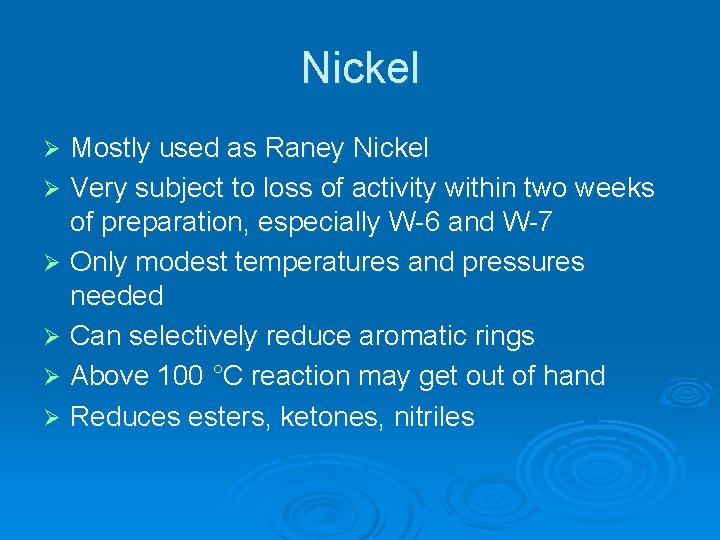 Nickel

➢ Mostly used as Raney Nickel
➢ Very subject to loss of activity within two weeks of preparation, especially W-6 and W-7
➢ Only modest temperatures and pressures needed
➢ Can selectively reduce aromatic rings
➢ Above 100 °C reaction may get out of hand
➢ Reduces esters, ketones, nitriles